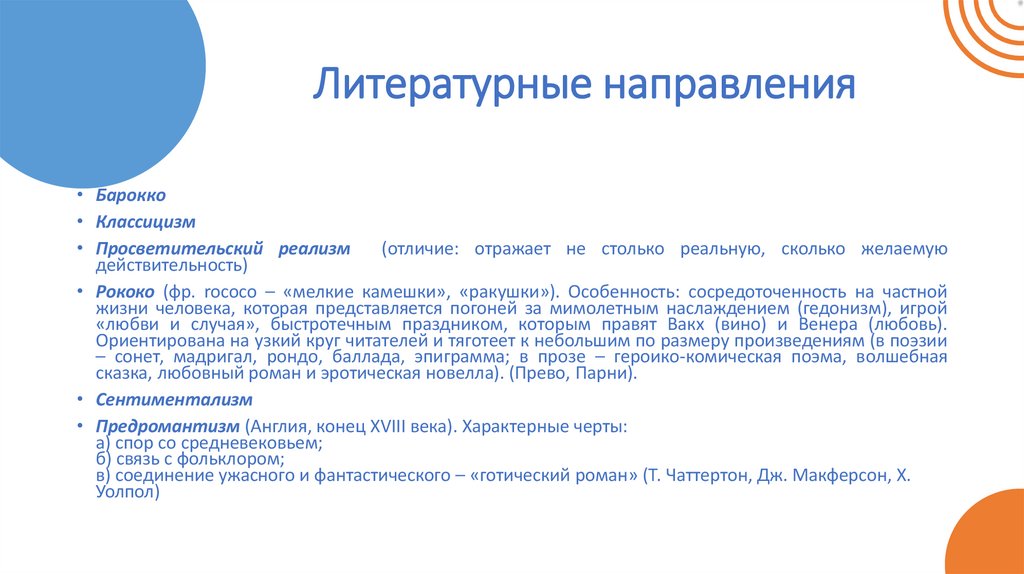 Литературные направления

• Барокко
• Классицизм
• Просветительский реализм (отличие: отражает не столько реальную, сколько желаемую действительность)
• Рококо (фр. rococo – «мелкие камешки», «ракушки»). Особенность: сосредоточенность на частной жизни человека, которая представляется погоней за мимолетным наслаждением (гедонизм), игрой «любви и случая», быстротечным праздником, которым правят Вакх (вино) и Венера (любовь). Ориентирована на узкий круг читателей и тяготеет к небольшим по размеру произведениям (в поэзии – сонет, мадригал, рондо, баллада, эпиграмма; в прозе – героико-комическая поэма, волшебная сказка, любовный роман и эротическая новелла). (Прево, Парни).
• Сентиментализм
• Предромантизм (Англия, конец XVIII века). Характерные черты:
а) спор со средневековьем;
б) связь с фольклором;
в) соединение ужасного и фантастического – «готический роман» (Т. Чаттертон, Дж. Макферсон, Х. Уолпол)